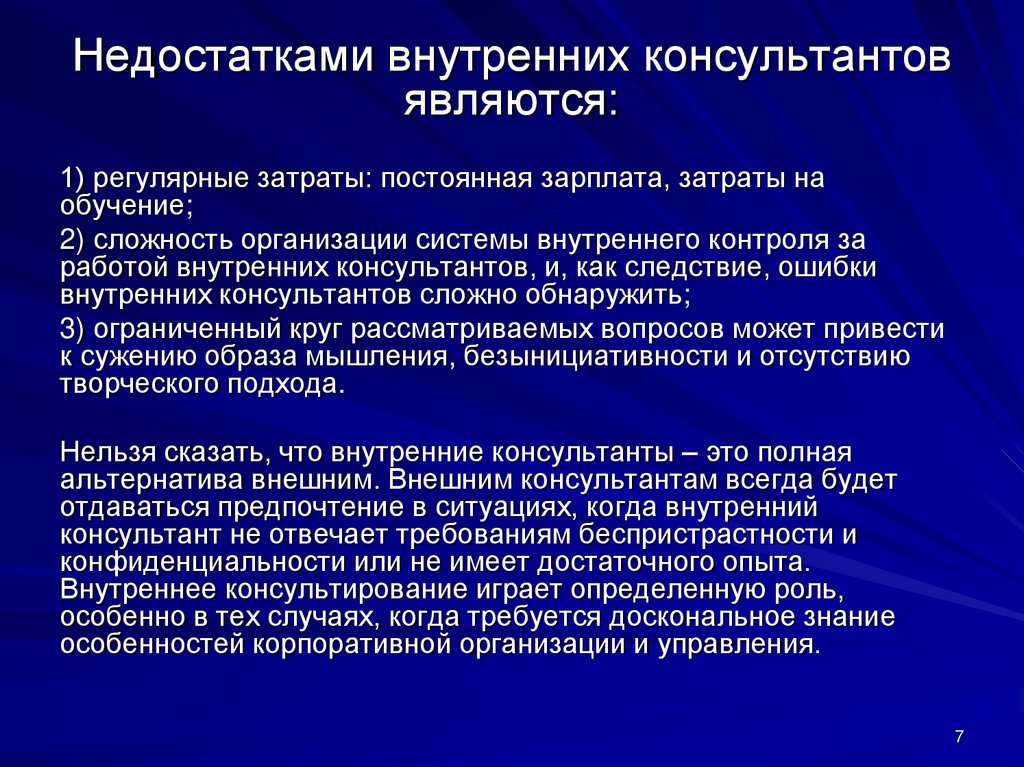 Недостатками внутренних консультантов являются:

1) регулярные затраты: постоянная зарплата, затраты на обучение;

2) сложность организации системы внутреннего контроля за работой внутренних консультантов, и, как следствие, ошибки внутренних консультантов сложно обнаружить;

3) ограниченный круг рассматриваемых вопросов может привести к сужению образа мышления, безынициативности и отсутствию творческого подхода.

Нельзя сказать, что внутренние консультанты – это полная альтернатива внешним. Внешним консультантам всегда будет отдаваться предпочтение в ситуациях, когда внутренний консультант не отвечает требованиям беспристрастности и конфиденциальности или не имеет достаточного опыта. Внутреннее консультирование играет определенную роль, особенно в тех случаях, когда требуется доскональное знание особенностей корпоративной организации и управления.

7